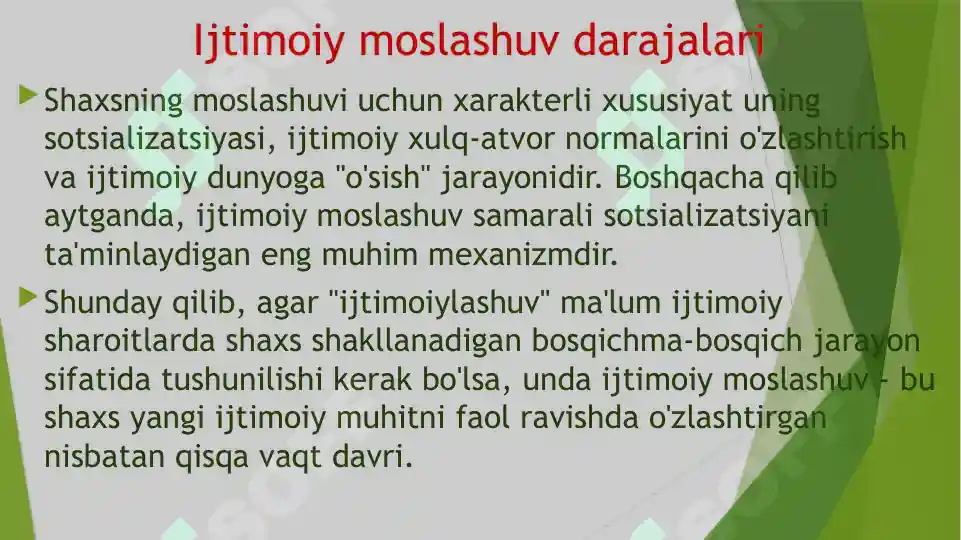 Ijtimoiy moslashuv darajalari

Shaxsning moslashuvi uchun xarakterli xususiyat uning sotsializatsiyasi, ijtimoiy xulq-atvor normalarini o'zlashtirish va ijtimoiy dunyoga "o'sish" jarayonidir. Boshqacha qilib aytganda, ijtimoiy moslashuv samarali sotsializatsiyani ta'minlaydigan eng muhim mexanizmdir.

Shunday qilib, agar "ijtimoiylashuv" ma'lum ijtimoiy sharoitlarda shaxs shakllanadigan bosqichma-bosqich jarayon sifatida tushunilishi kerak bo'lsa, unda ijtimoiy moslashuv - bu shaxs yangi ijtimoiy muhitni faol ravishda o'zlashtirgan nisbatan qisqa vaqt davri.